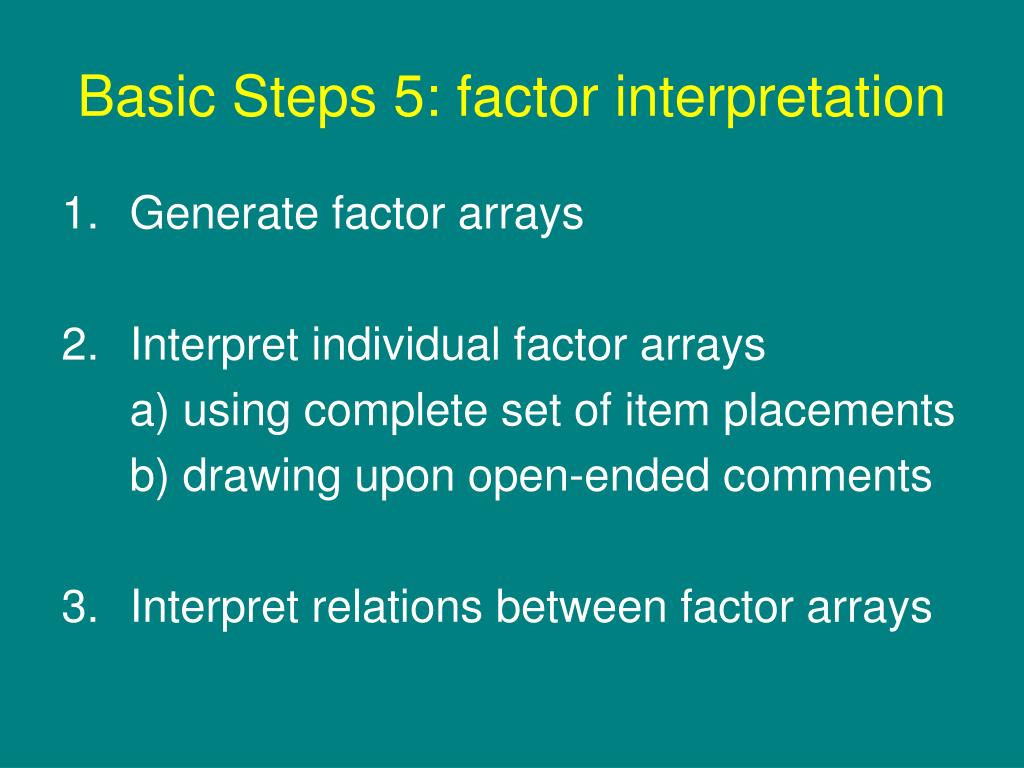 Basic Steps 5: factor interpretation

1. Generate factor arrays

2. Interpret individual factor arrays
a) using complete set of item placements
b) drawing upon open-ended comments

3. Interpret relations between factor arrays